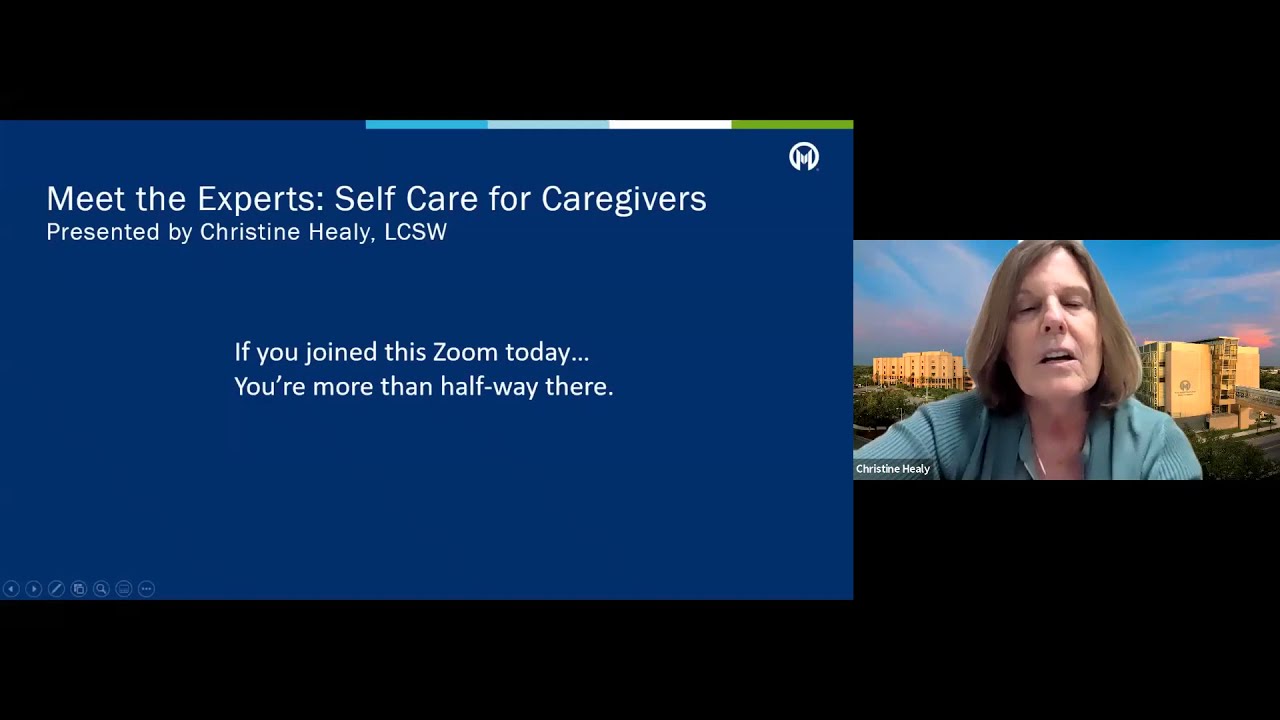 Meet the Experts: Self Care for Caregivers
Presented by Christine Healy, LCSW

If you joined this Zoom today…
You're more than half-way there.

Christine Healy